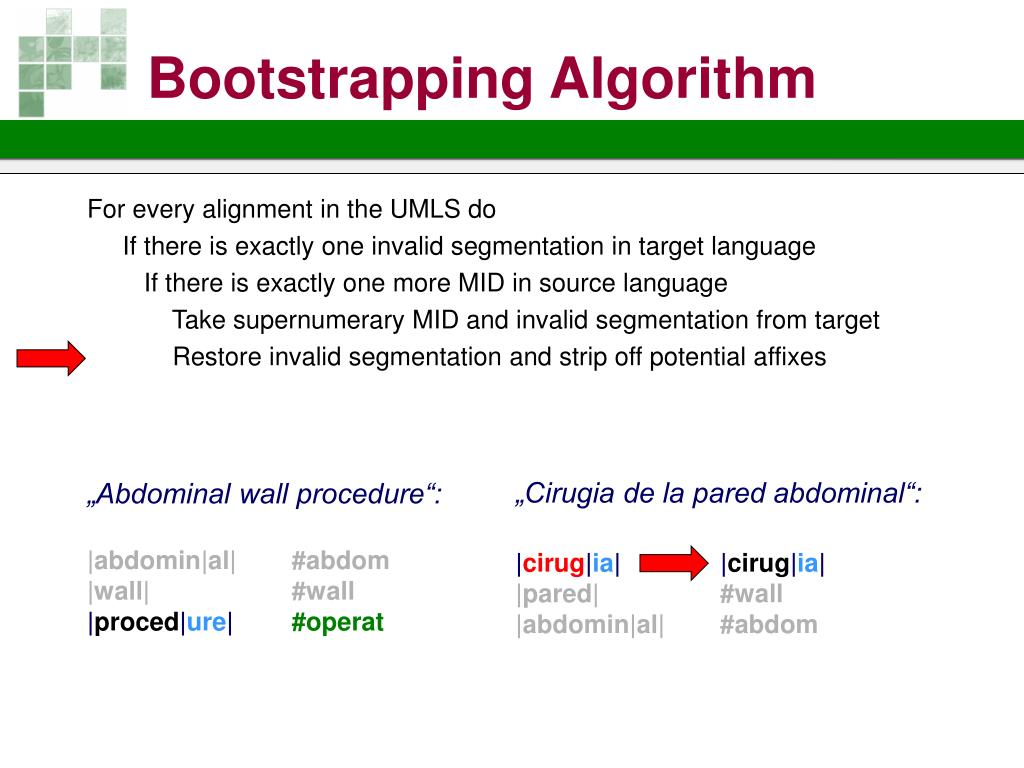 Bootstrapping Algorithm

For every alignment in the UMLS do
If there is exactly one invalid segmentation in target language
If there is exactly one more MID in source language
Take supernumerary MID and invalid segmentation from target
Restore invalid segmentation and strip off potential affixes

„Abdominal wall procedure“:

|abdomin|al| #abdom
|wall| #wall
|proced|ure| #operat

„Cirugia de la pared abdominal“:

|cirug|ia| |cirug|ia|
|pared| #wall
|abdomin|al| #abdom